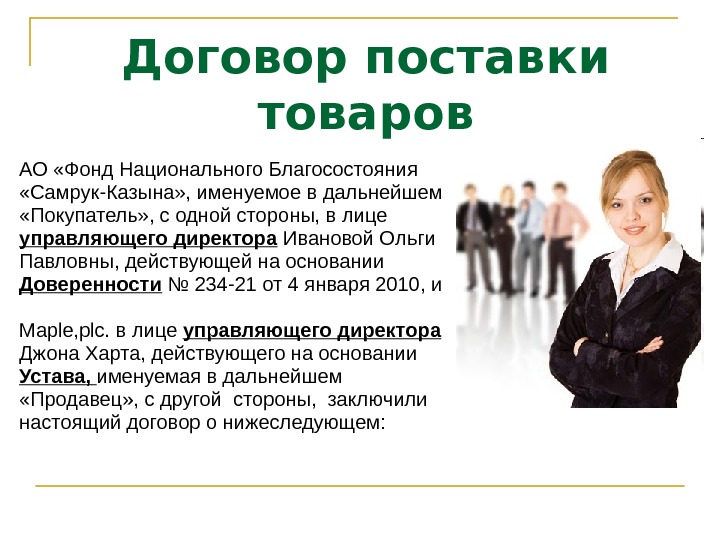 Договор поставки товаров

АО «Фонд Национального Благосостояния «Самрук-Казына», именуемое в дальнейшем «Покупатель», с одной стороны, в лице управляющего директора Ивановой Ольги Павловны, действующей на основании Доверенности № 234-21 от 4 января 2010, и

Maple,plc. в лице управляющего директора Джона Харта, действующего на основании Устава, именуемая в дальнейшем «Продавец», с другой стороны, заключили настоящий договор о нижеследующем: